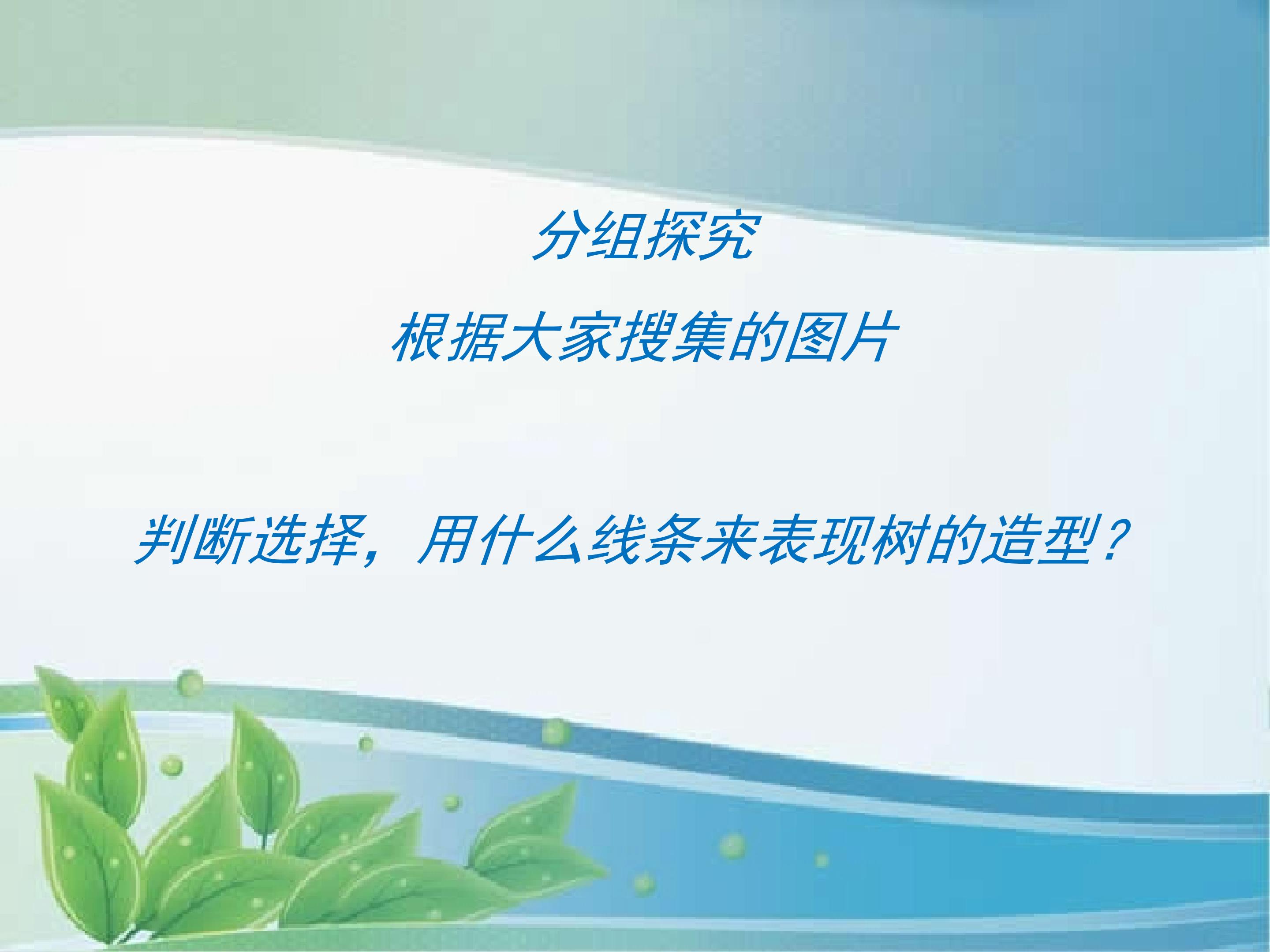 分组探究

根据大家搜集的图片

判断选择，用什么线条来表现树的造型？